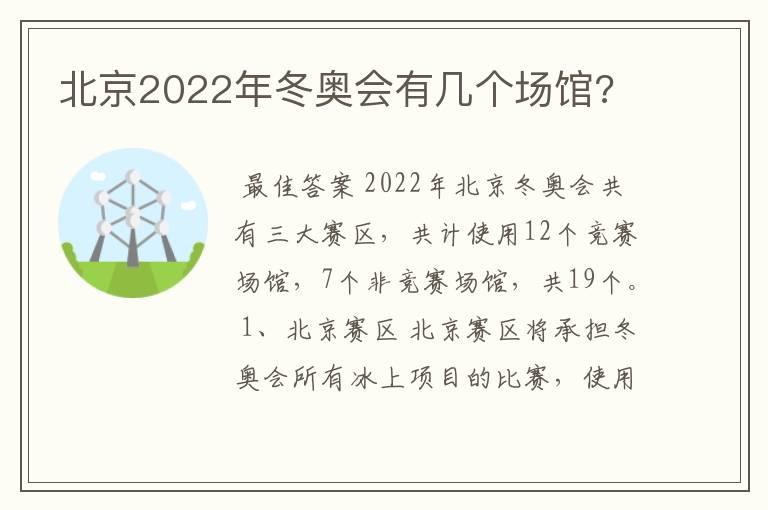 北京2022年冬奥会有几个场馆?

最佳答案 2022年北京冬奥会共有三大赛区，共计使用12个竞赛场馆，7个非竞赛场馆，共19个。1、北京赛区 北京赛区将承担冬奥会所有冰上项目的比赛，使用